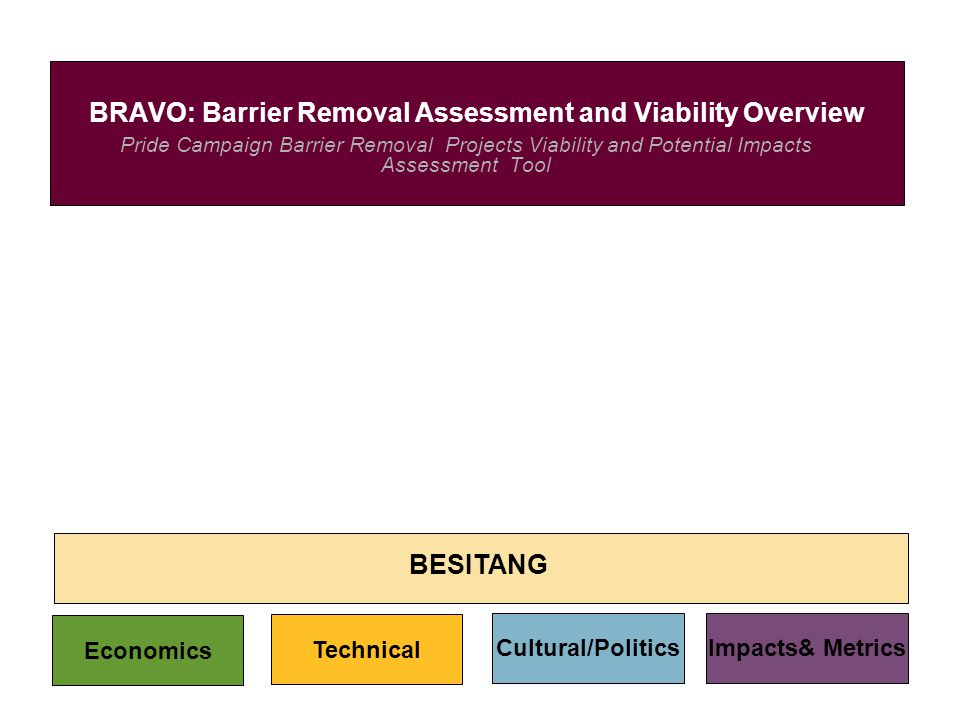 BRAVO: Barrier Removal Assessment and Viability Overview

Pride Campaign Barrier Removal Projects Viability and Potential Impacts Assessment Tool

BESITANG

Economics

Technical

Cultural/Politics

Impacts& Metrics